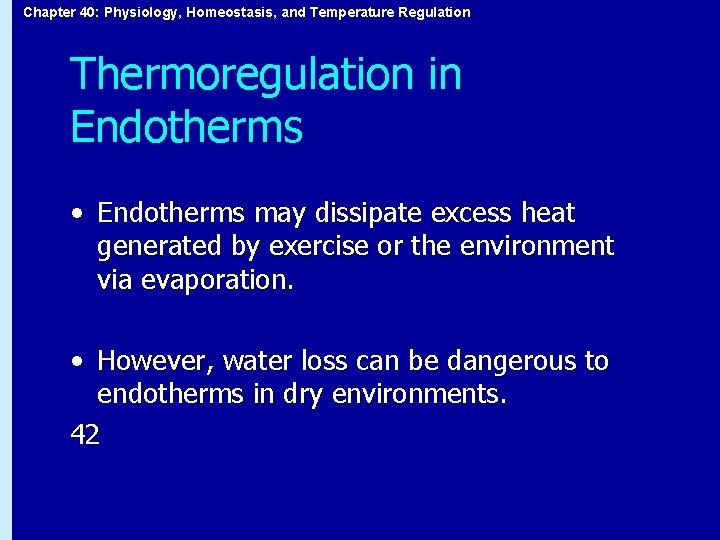 Chapter 40: Physiology, Homeostasis, and Temperature Regulation

Thermoregulation in Endotherms

• Endotherms may dissipate excess heat generated by exercise or the environment via evaporation.

• However, water loss can be dangerous to endotherms in dry environments.

42